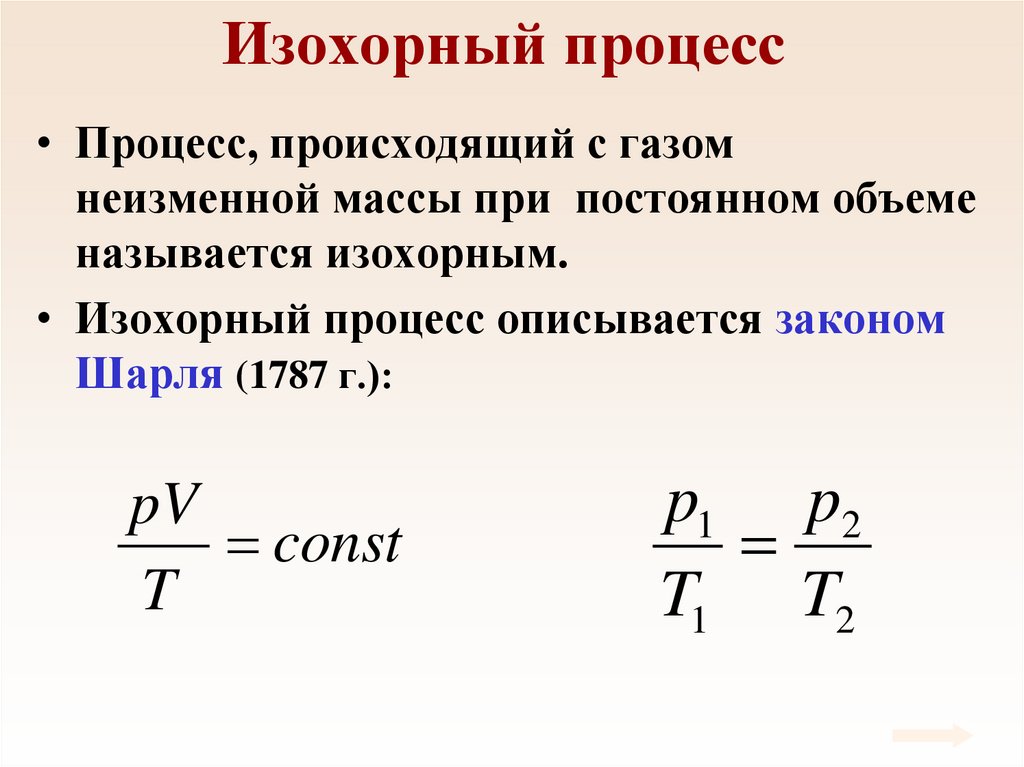 Изохорный процесс

• Процесс, происходящий с газом неизменной массы при постоянном объеме называется изохорным.

• Изохорный процесс описывается законом Шарля (1787 г.):

$\frac{pV}{T} = const$

$\frac{p_1}{T_1} = \frac{p_2}{T_2}$